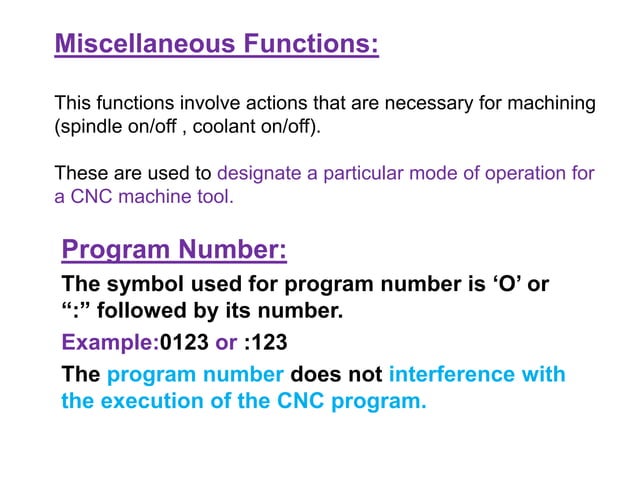 Miscellaneous Functions:

This functions involve actions that are necessary for machining (spindle on/off , coolant on/off).

These are used to designate a particular mode of operation for a CNC machine tool.

Program Number:

The symbol used for program number is ‘O’ or “:” followed by its number.

Example:0123 or :123

The program number does not interference with the execution of the CNC program.